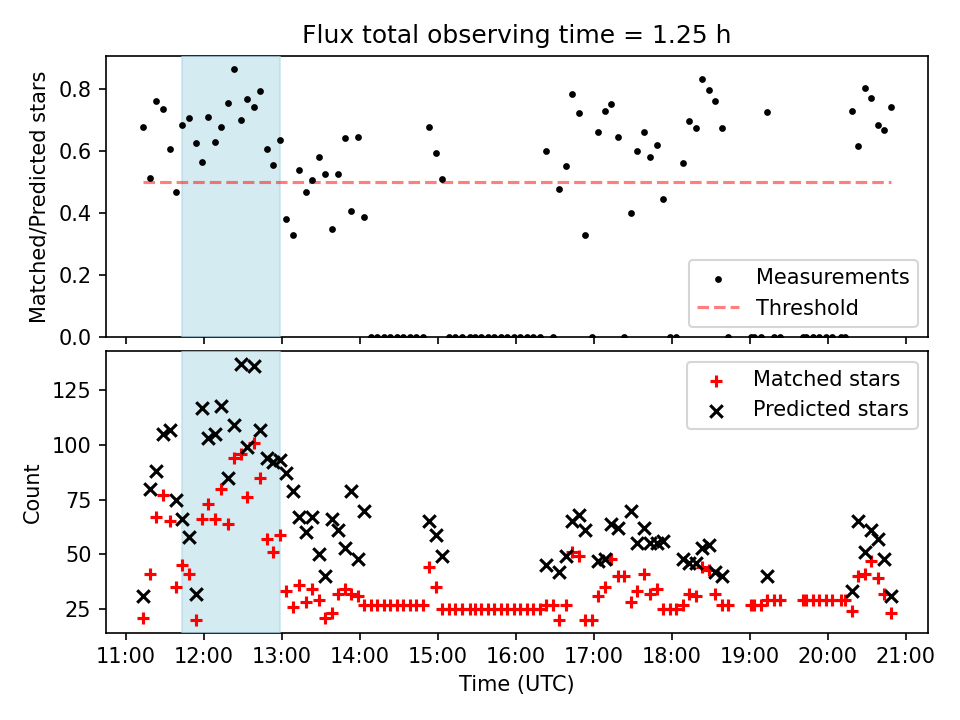 Flux total observing time = 1.25 h

Matched/Predicted stars

0.8
0.6
0.4
0.2
0.0

Measurements
Threshold

Count

125
100
75
50
25

Matched stars
Predicted stars

11:00 12:00 13:00 14:00 15:00 16:00 17:00 18:00 19:00 20:00 21:00

Time (UTC)